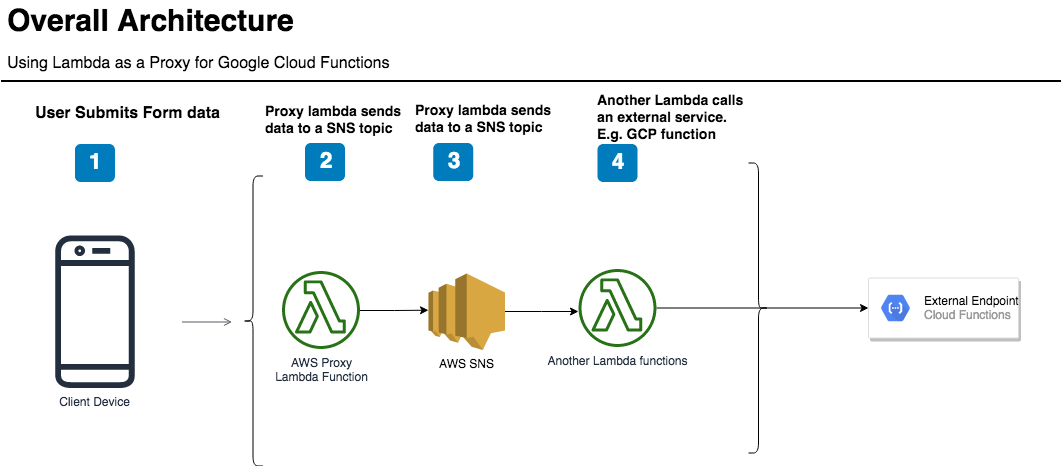 Overall Architecture

Using Lambda as a Proxy for Google Cloud Functions

User Submits Form data

1

Proxy lambda sends data to a SNS topic

2

Proxy lambda sends data to a SNS topic

3

Another Lambda calls an external service. E.g. GCP function

4

Client Device

AWS Proxy Lambda Function

AWS SNS

Another Lambda functions

External Endpoint
Cloud Functions